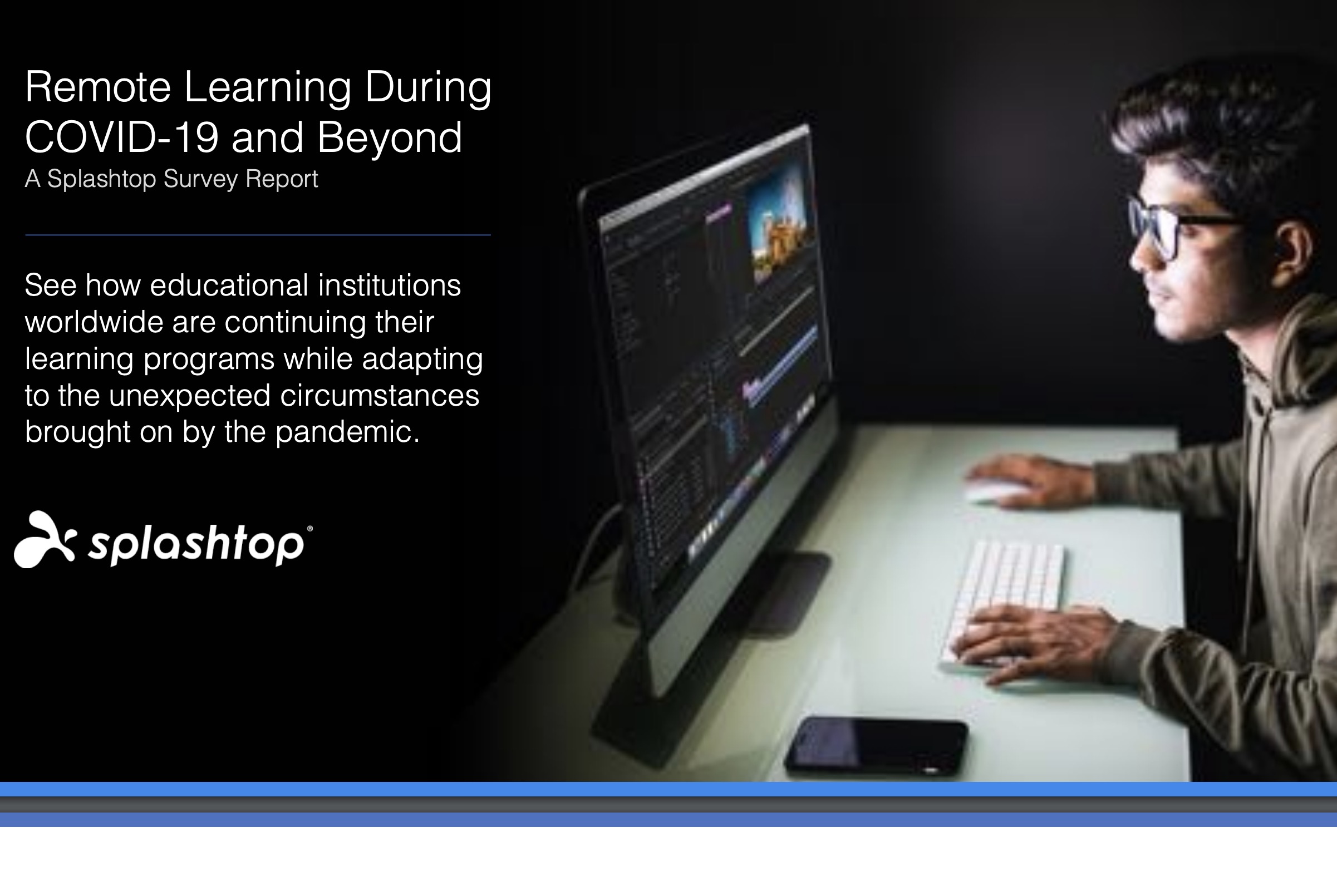 Remote Learning During COVID-19 and Beyond
A Splashtop Survey Report

See how educational institutions worldwide are continuing their learning programs while adapting to the unexpected circumstances brought on by the pandemic.

splashtop®